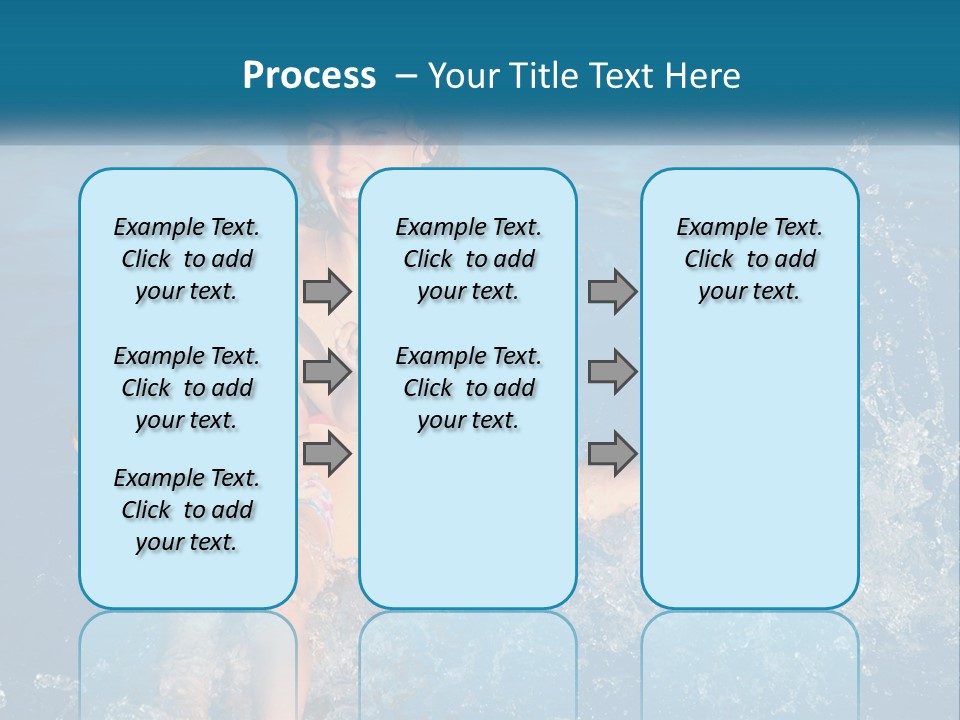 Process – Your Title Text Here

Example Text. Click to add your text.

Example Text. Click to add your text.

Example Text. Click to add your text.

Example Text. Click to add your text.

Example Text. Click to add your text.

Example Text. Click to add your text.